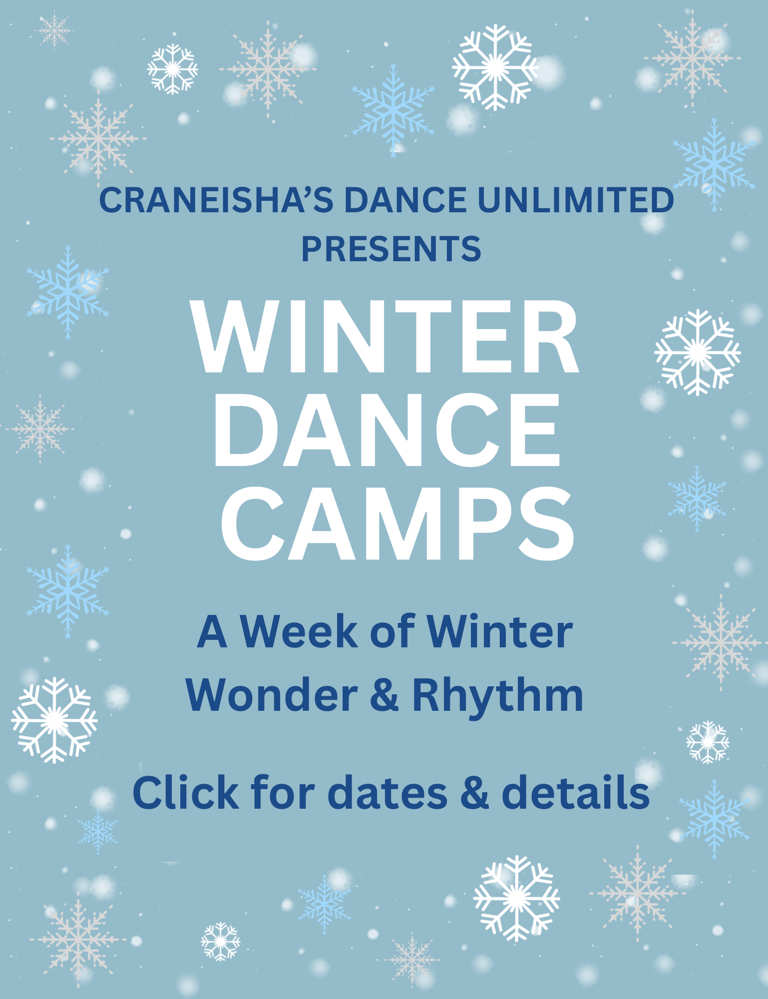 CRANEISHA'S DANCE UNLIMITED PRESENTS

WINTER DANCE CAMPS

A Week of Winter Wonder & Rhythm

Click for dates & details